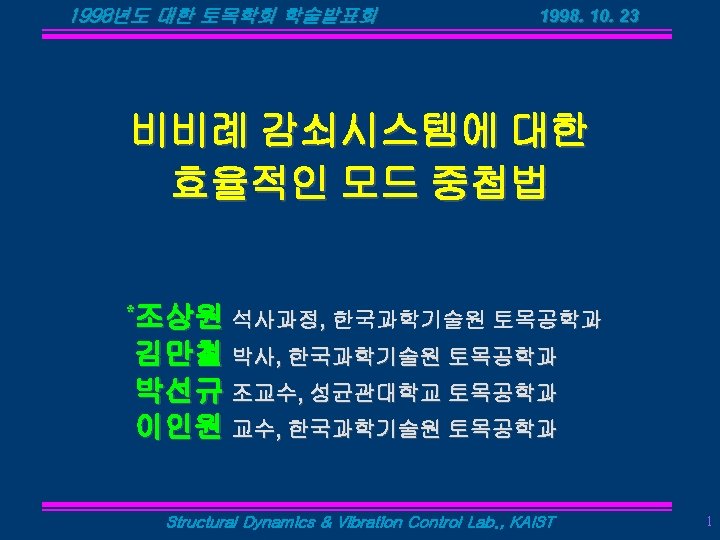 1998년도 대한 토목학회 학술발표회

1998. 10. 23

비비례 감쇠시스템에 대한 효율적인 모드 중첩법

*조상원 석사과정, 한국과학기술원 토목공학과
김만철 박사, 한국과학기술원 토목공학과
박선규 조교수, 성균관대학교 토목공학과
이인원 교수, 한국과학기술원 토목공학과

Structural Dynamics & Vibration Control Lab., KAIST

1